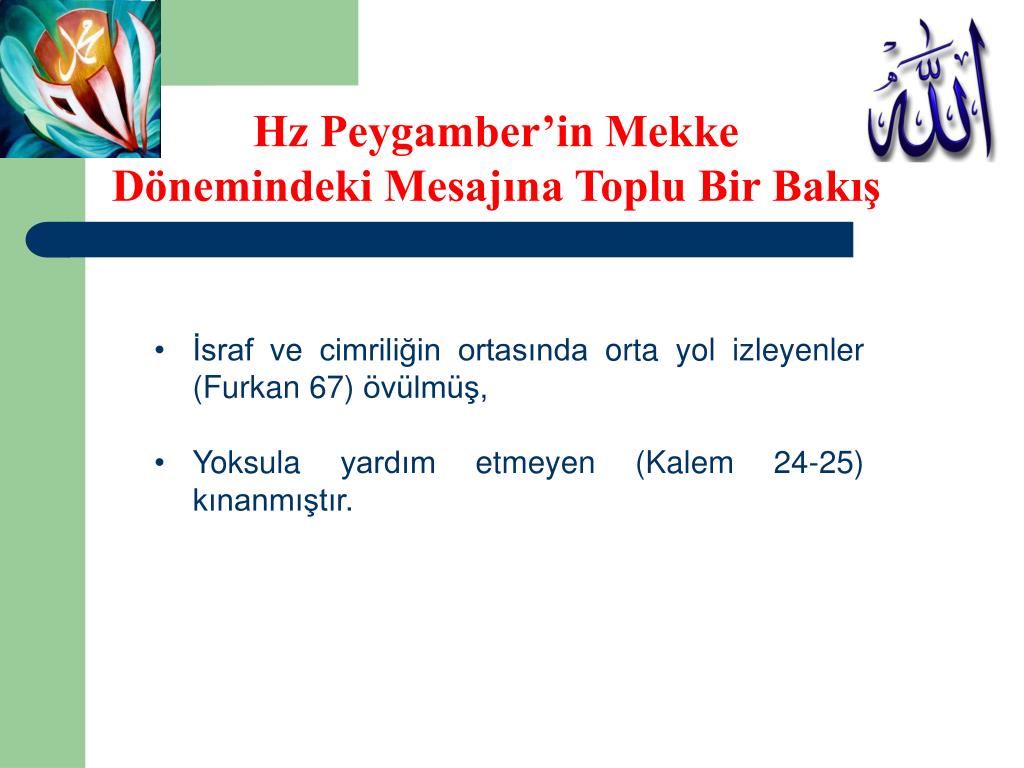 محمد

الله

Hz Peygamber’in Mekke Dönemindeki Mesajına Toplu Bir Bakış

• İsraf ve cimriliğin ortasında orta yol izleyenler (Furkan 67) övülmüş,

• Yoksula yardım etmeyen (Kalem 24-25) kınanmıştır.